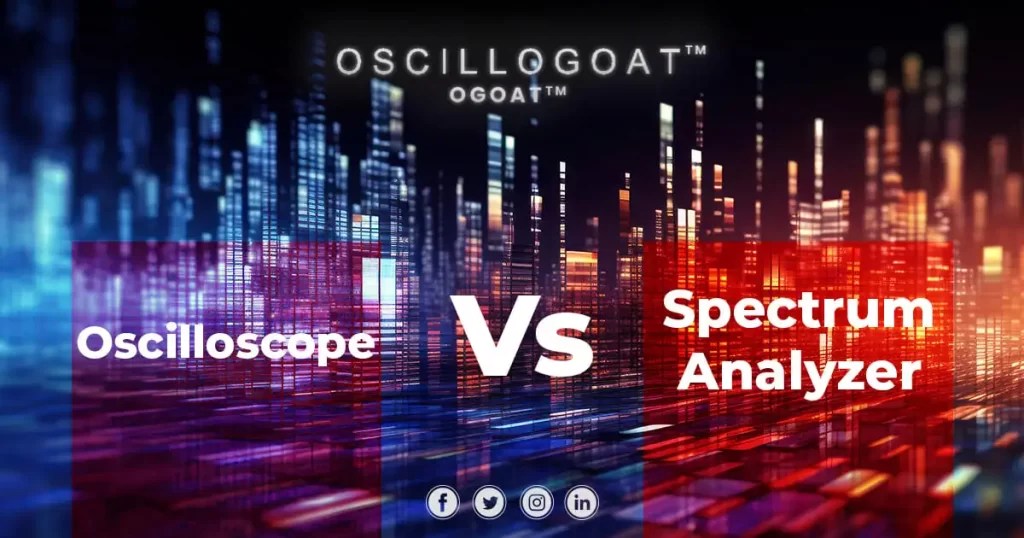 OSCILLOGOAT™
OGOAT™

Oscilloscope

VS

Spectrum Analyzer

f in